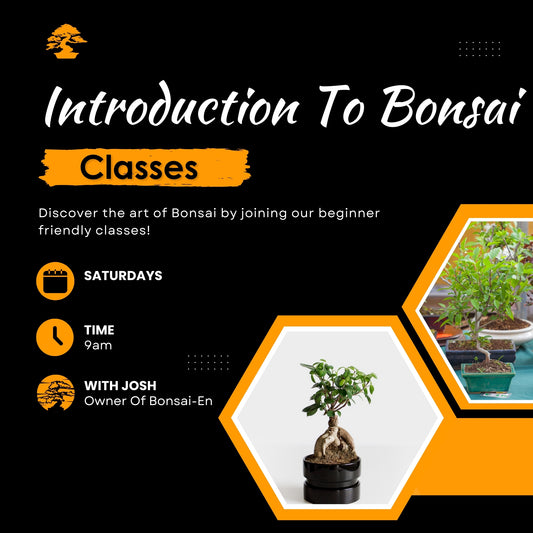 Introduction To Bonsai

Classes

Discover the art of Bonsai by joining our beginner friendly classes!

SATURDAYS

TIME
9am

WITH JOSH
Owner Of Bonsai-En